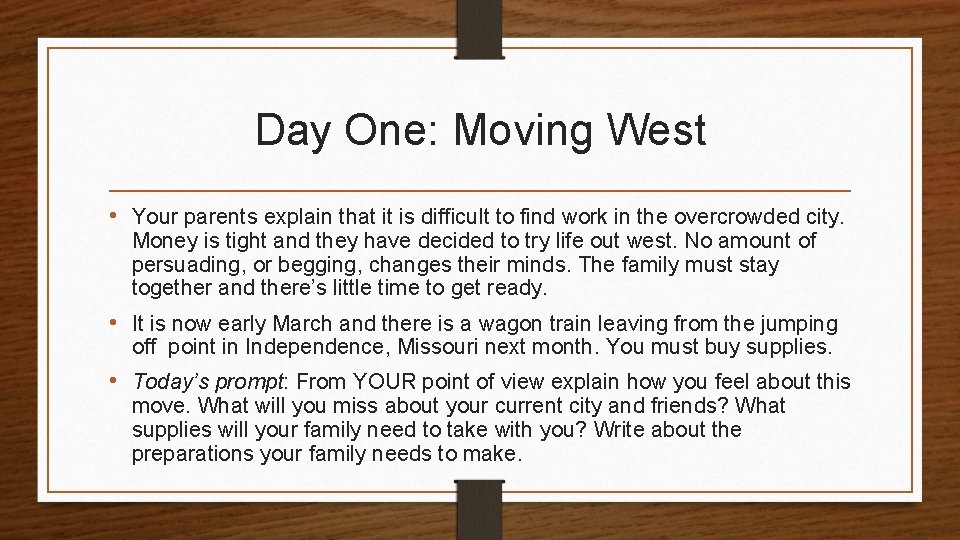 Day One: Moving West

• Your parents explain that it is difficult to find work in the overcrowded city. Money is tight and they have decided to try life out west. No amount of persuading, or begging, changes their minds. The family must stay together and there's little time to get ready.

• It is now early March and there is a wagon train leaving from the jumping off point in Independence, Missouri next month. You must buy supplies.

• Today's prompt: From YOUR point of view explain how you feel about this move. What will you miss about your current city and friends? What supplies will your family need to take with you? Write about the preparations your family needs to make.